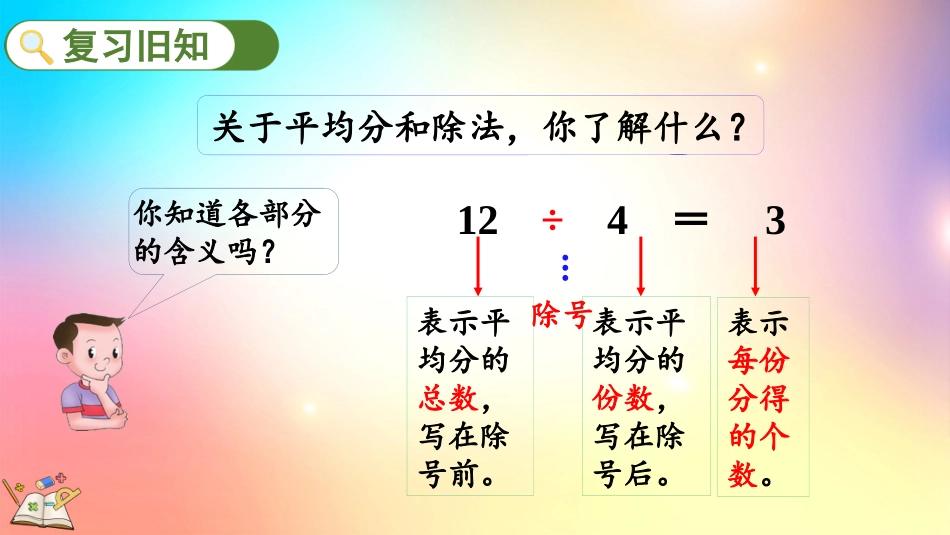 复习旧知

关于平均分和除法，你了解什么？

你知道各部分的含义吗？

$12 \div 4 = 3$

除号

表示平均分的总数，写在除号前。

表示平均分的份数，写在除号后。

表示每份分得的个数。